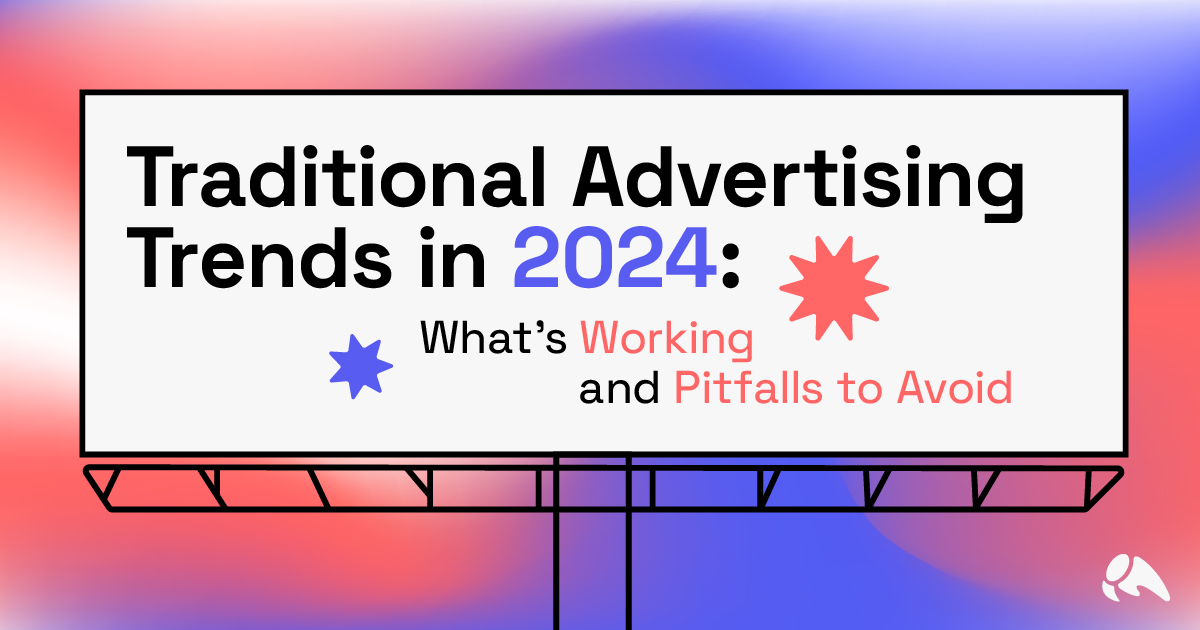 Traditional Advertising Trends in 2024:

What's Working and Pitfalls to Avoid